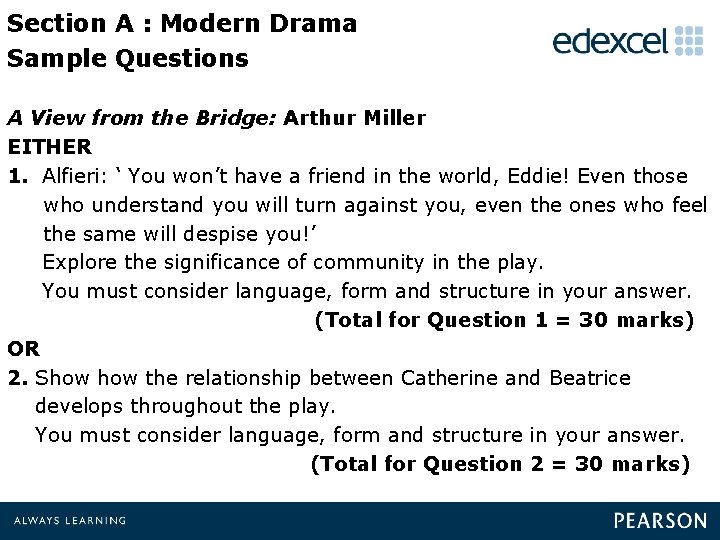 Section A : Modern Drama
Sample Questions

edexcel

A View from the Bridge: Arthur Miller
EITHER
1. Alfieri: ‘ You won’t have a friend in the world, Eddie! Even those who understand you will turn against you, even the ones who feel the same will despise you!’
Explore the significance of community in the play.
You must consider language, form and structure in your answer.
(Total for Question 1 = 30 marks)
OR
2. Show how the relationship between Catherine and Beatrice develops throughout the play.
You must consider language, form and structure in your answer.
(Total for Question 2 = 30 marks)

ALWAYS LEARNING
PEARSON